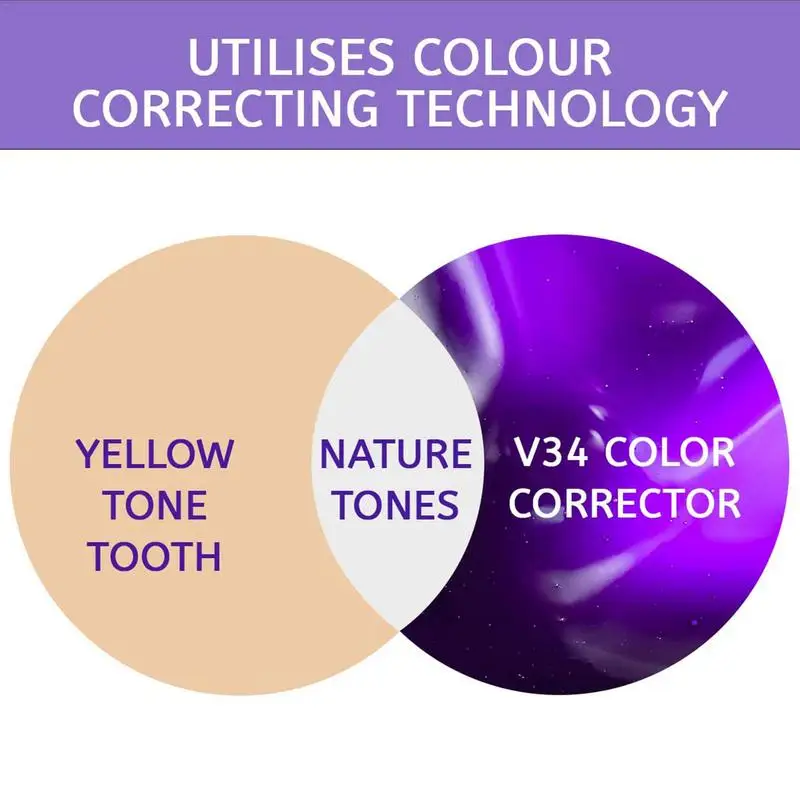 UTILISES COLOUR CORRECTING TECHNOLOGY

YELLOW TONE TOOTH

NATURE TONES

V34 COLOR CORRECTOR